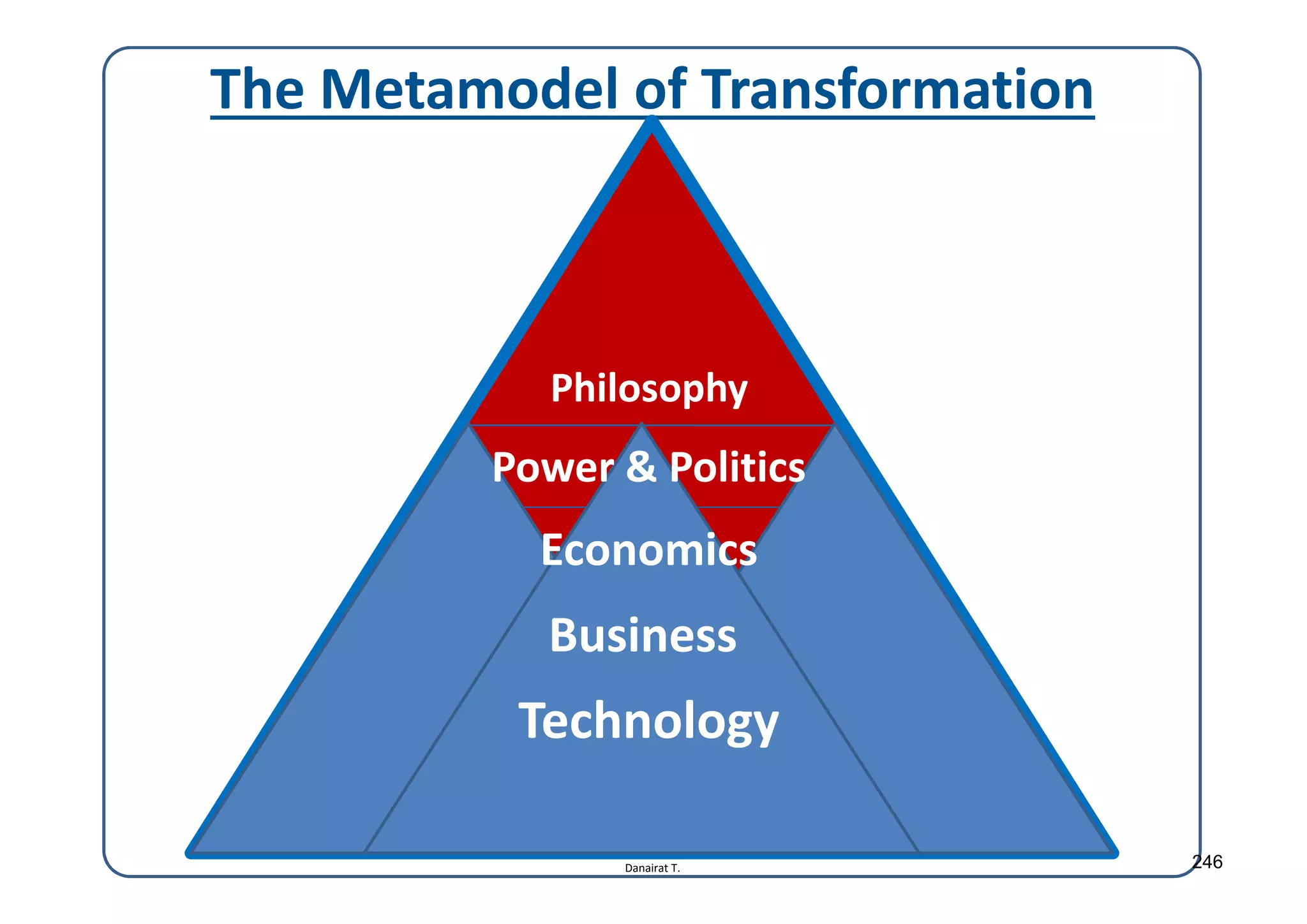 The Metamodel of Transformation

Philosophy

Power & Politics

Economics

Business

Technology

Danairat T.

246